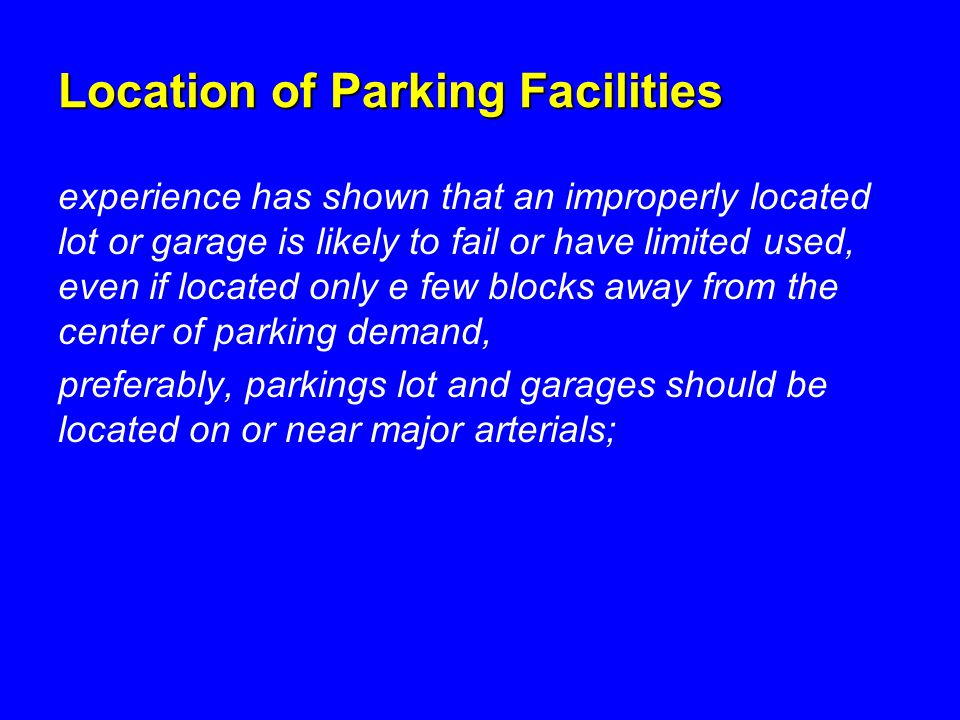 Location of Parking Facilities

experience has shown that an improperly located lot or garage is likely to fail or have limited used, even if located only e few blocks away from the center of parking demand,

preferably, parkings lot and garages should be located on or near major arterials;